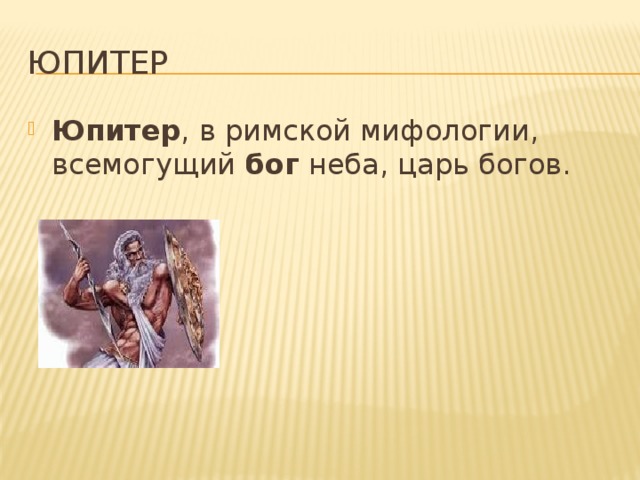 ЮПИТЕР

Юпитер, в римской мифологии, всемогущий бог неба, царь богов.